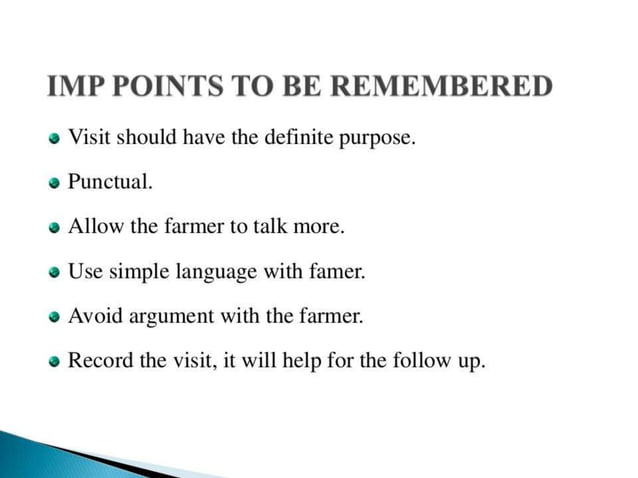 IMP POINTS TO BE REMEMBERED

- Visit should have the definite purpose.
- Punctual.
- Allow the farmer to talk more.
- Use simple language with famer.
- Avoid argument with the farmer.
- Record the visit, it will help for the follow up.